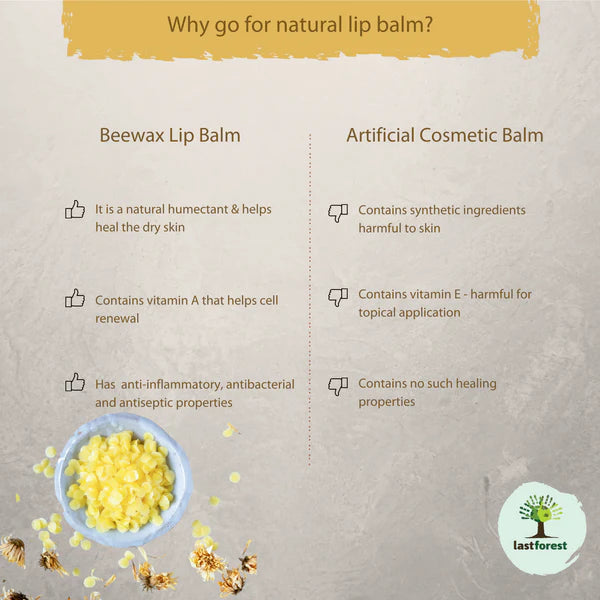 Why go for natural lip balm?

Beewax Lip Balm

It is a natural humectant & helps heal the dry skin

Contains vitamin A that helps cell renewal

Has anti-inflammatory, antibacterial and antiseptic properties

Artificial Cosmetic Balm

Contains synthetic ingredients harmful to skin

Contains vitamin E - harmful for topical application

Contains no such healing properties

lastforest